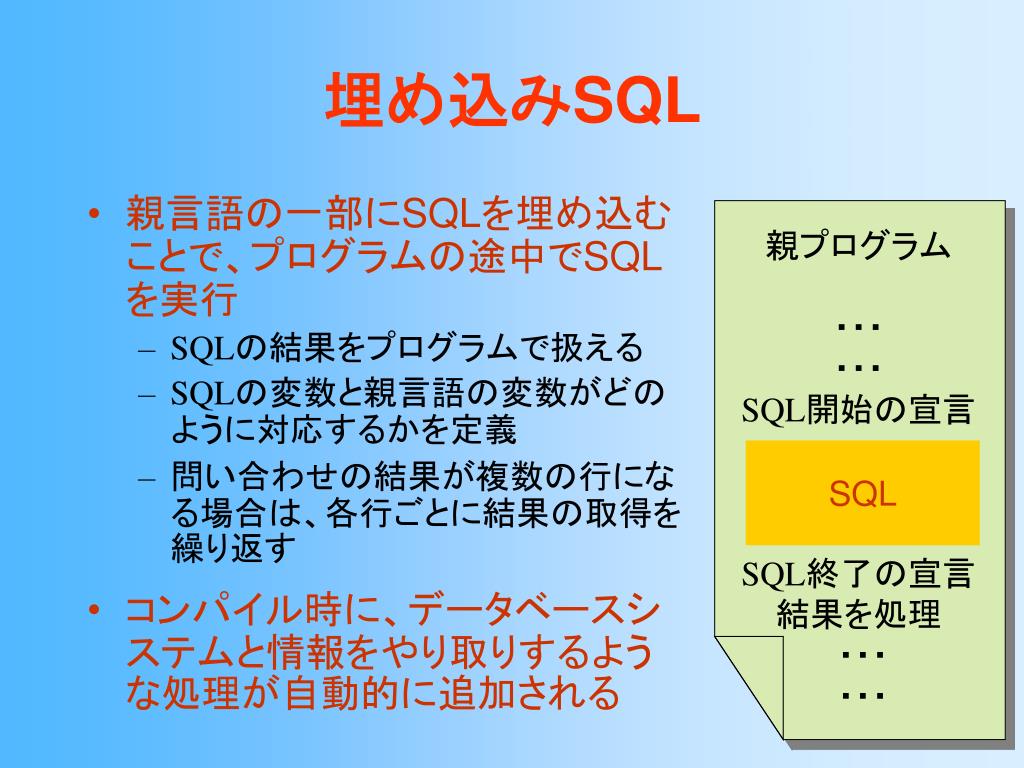 埋め込みSQL

• 親言語の一部にSQLを埋め込むことで、プログラムの途中でSQLを実行
– SQLの結果をプログラムで扱える
– SQLの変数と親言語の変数がどのように対応するかを定義
– 問い合わせの結果が複数の行になる場合は、各行ごとに結果の取得を繰り返す

• コンパイル時に、データベースシステムと情報をやり取りするような処理が自動的に追加される

親プログラム
…
…
SQL開始の宣言
SQL
SQL終了の宣言
結果を処理
…
…